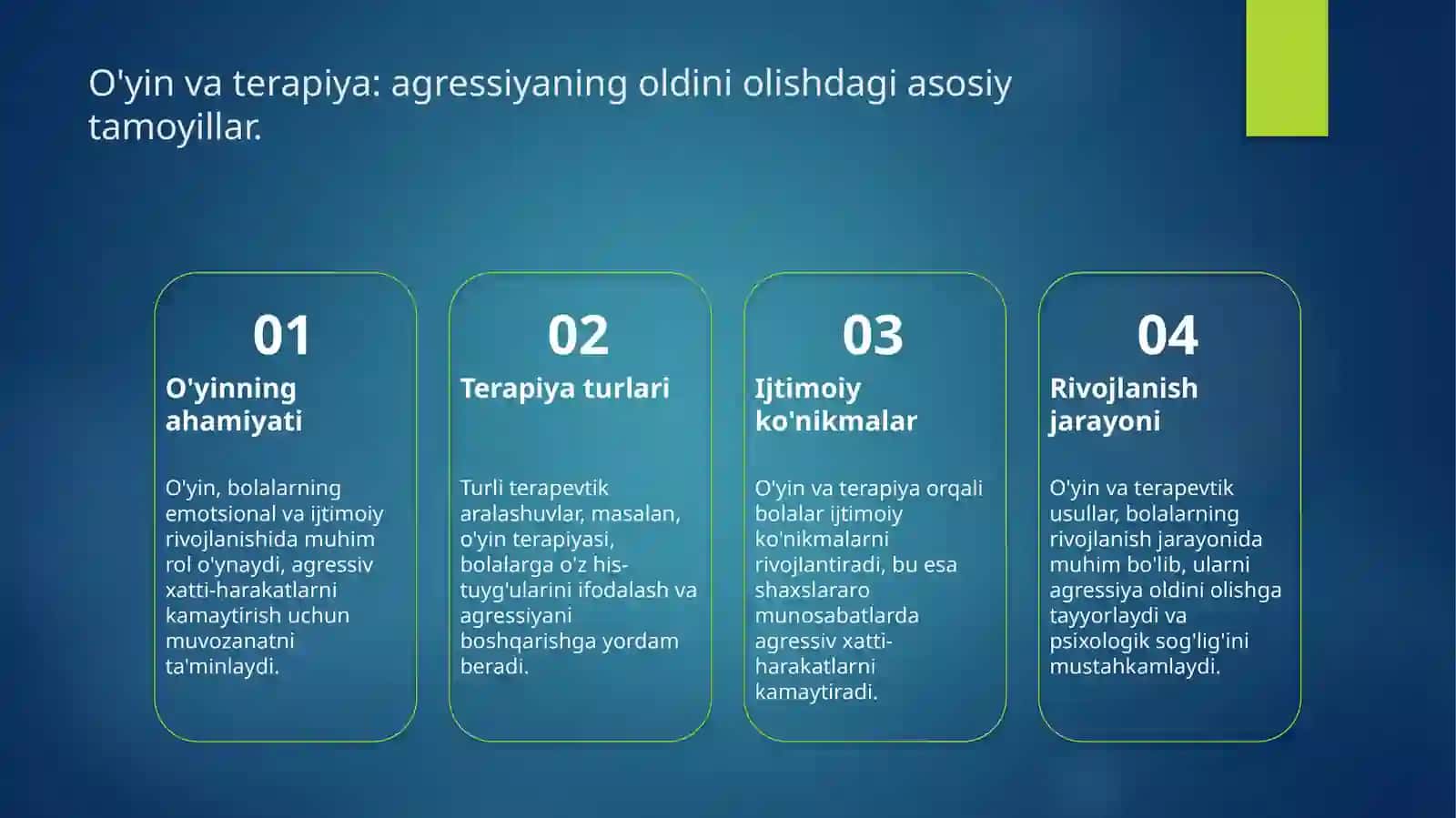 O'yin va terapiya: agressiyaning oldini olishdagi asosiy tamoyillar.

01
O'yinning ahamiyati

O'yin, bolalarning emotsional va ijtimoiy rivojlanishida muhim rol o'ynaydi, agressiv xatti-harakatlarni kamaytirish uchun muvozanatni ta'minlaydi.

02
Terapiya turlari

Turli terapevtik aralashuvlar, masalan, o'yin terapiyasi, bolalarga o'z his-tuyg'ularini ifodalash va agressiyani boshqarishga yordam beradi.

03
Ijtimoiy ko'nikmalar

O'yin va terapiya orqali bolalar ijtimoiy ko'nikmalarni rivojlantiradi, bu esa shaxslararo munosabatlarda agressiv xatti-harakatlarni kamaytiradi.

04
Rivojlanish jarayoni

O'yin va terapevtik usullar, bolalarning rivojlanish jarayonida muhim bo'lib, ularni agressiya oldini olishga tayyorlaydi va psixologik sog'lig'ini mustahkamlaydi.